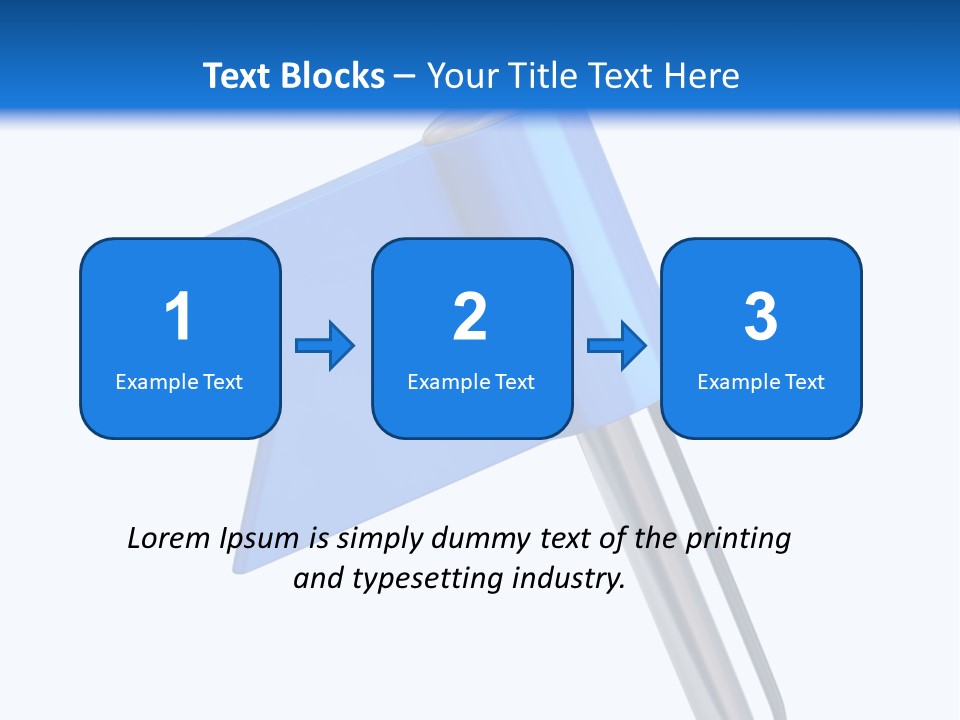 Text Blocks – Your Title Text Here

1
Example Text

2
Example Text

3
Example Text

Lorem Ipsum is simply dummy text of the printing and typesetting industry.